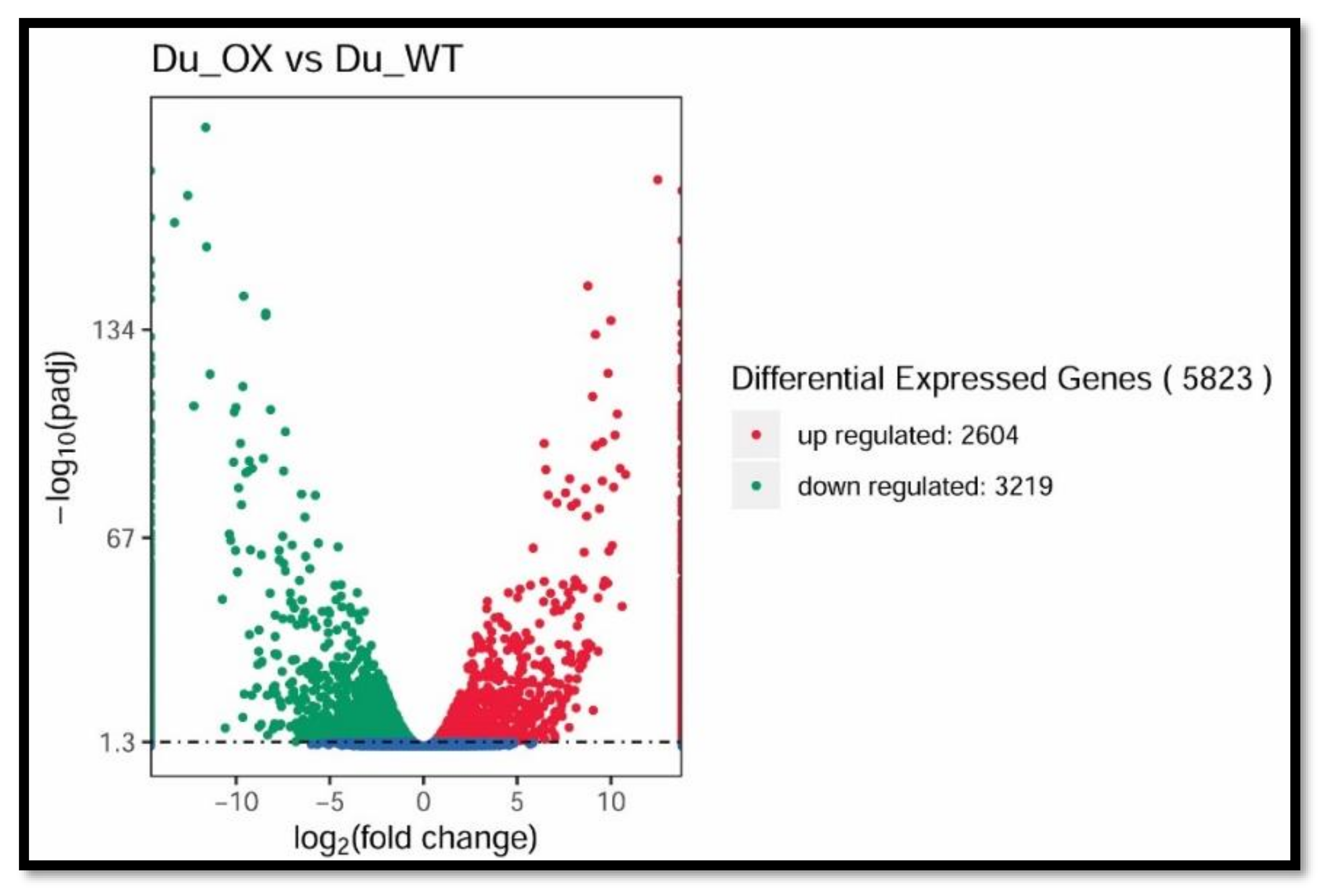 Du_OX vs Du_WT

$-\log_{10}(\text{padj})$

134
67
1.3

−10 −5 0 5 10

$\log_2(\text{fold change})$

Differential Expressed Genes ( 5823 )

up regulated: 2604

down regulated: 3219